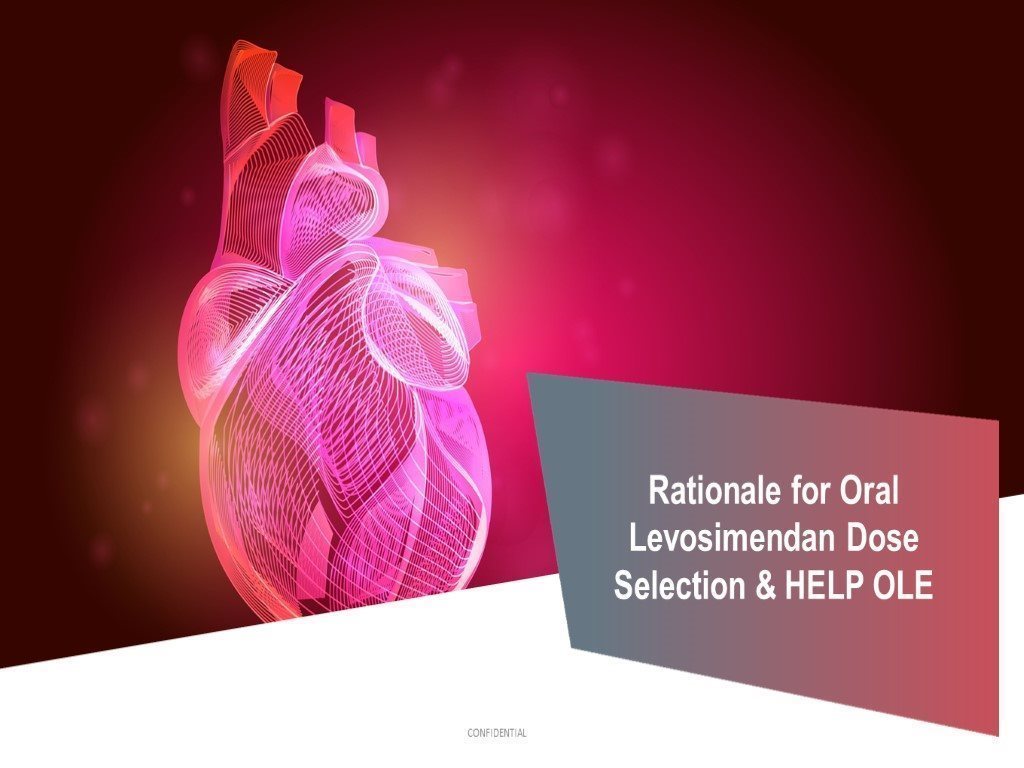 Rationale for Oral Levosimendan Dose Selection & HELP OLE

CONFIDENTIAL